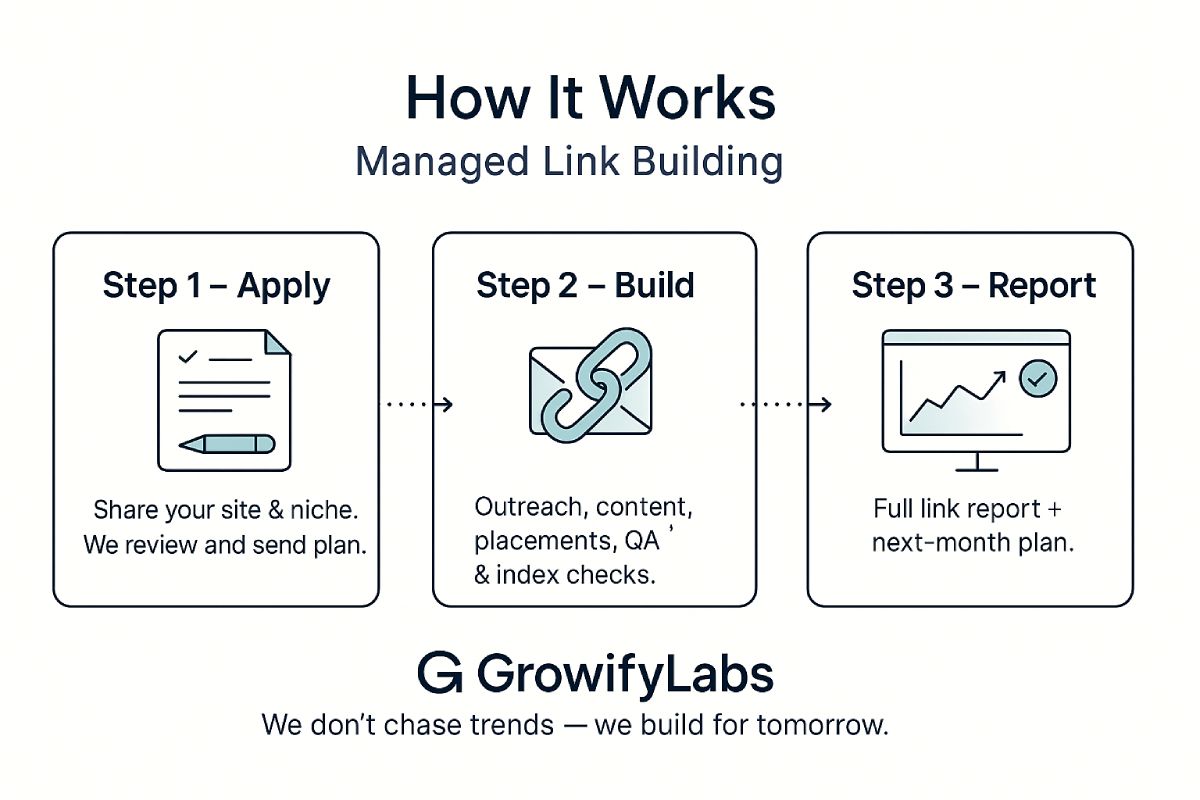 How It Works
Managed Link Building

Step 1 – Apply

Share your site & niche. We review and send plan.

Step 2 – Build

Outreach, content, placements, QA ' & index checks.

Step 3 – Report

Full link report + next-month plan.

GrowifyLabs
We don't chase trends — we build for tomorrow.